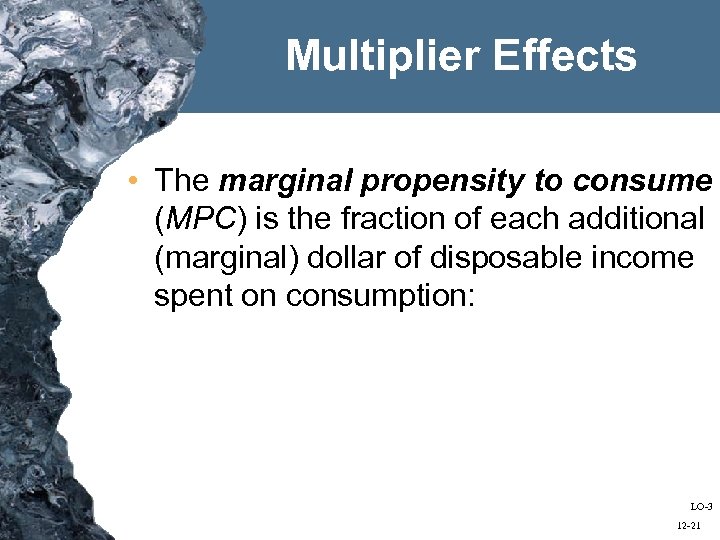 Multiplier Effects

• The marginal propensity to consume (MPC) is the fraction of each additional (marginal) dollar of disposable income spent on consumption:

LO-3

12-21